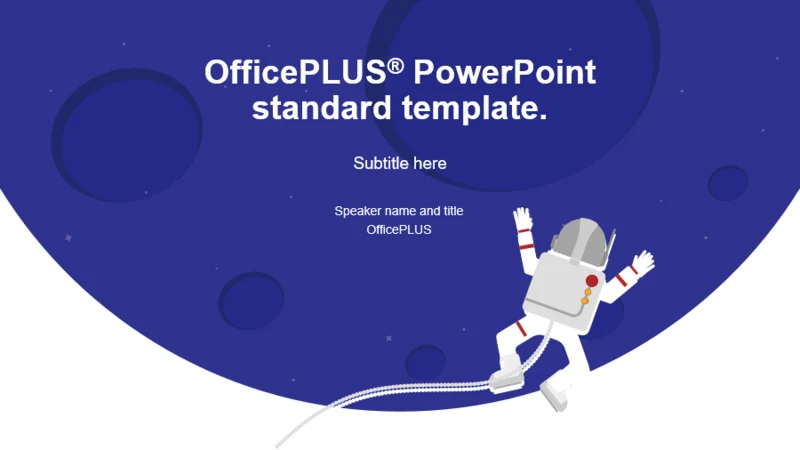 OfficePLUS® PowerPoint standard template.

Subtitle here

Speaker name and title
OfficePLUS